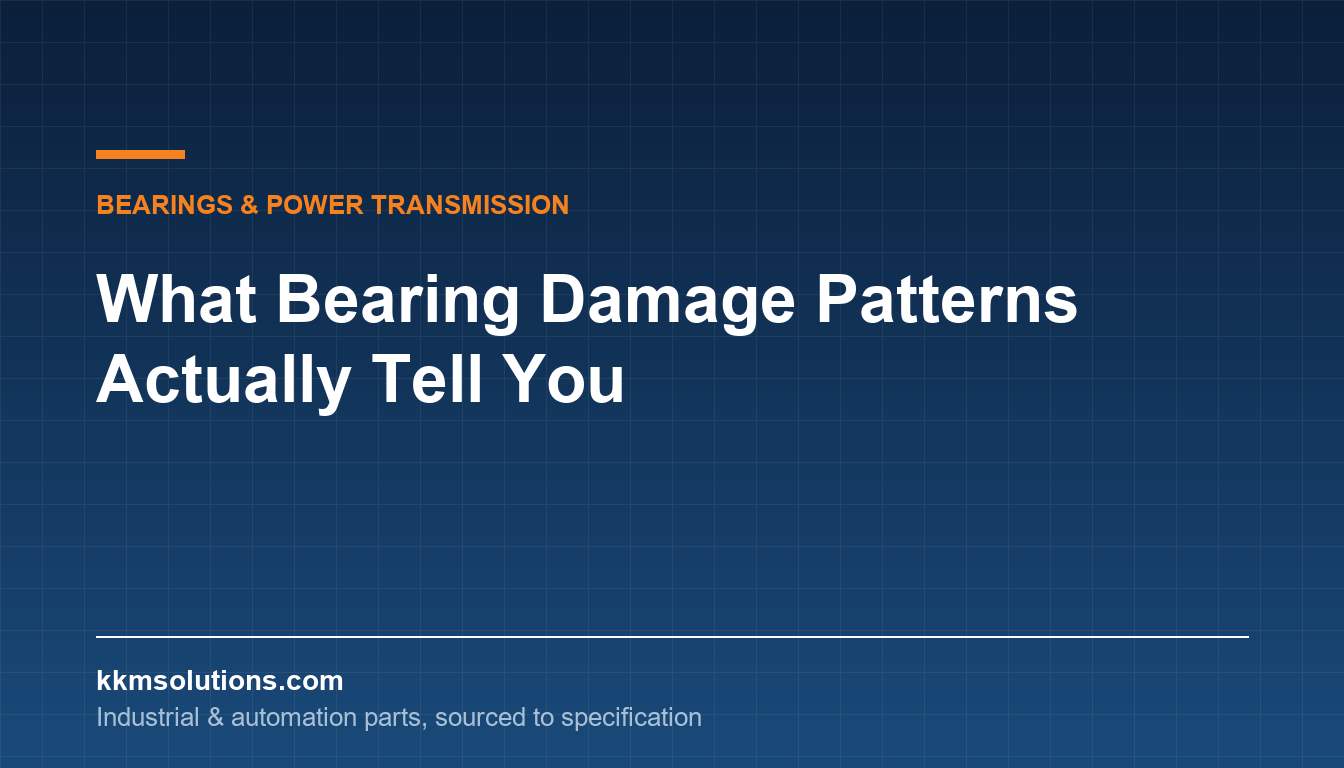 BEARINGS & POWER TRANSMISSION

What Bearing Damage Patterns Actually Tell You

kkmsolutions.com

Industrial & automation parts, sourced to specification